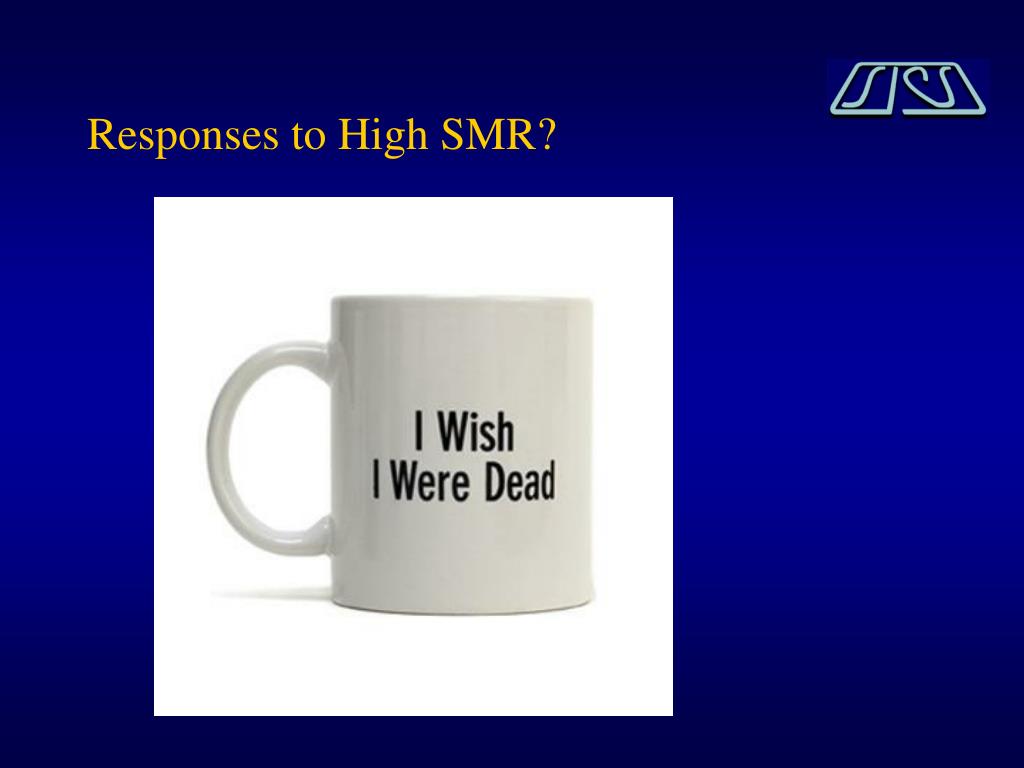 Responses to High SMR?

I Wish
I Were Dead